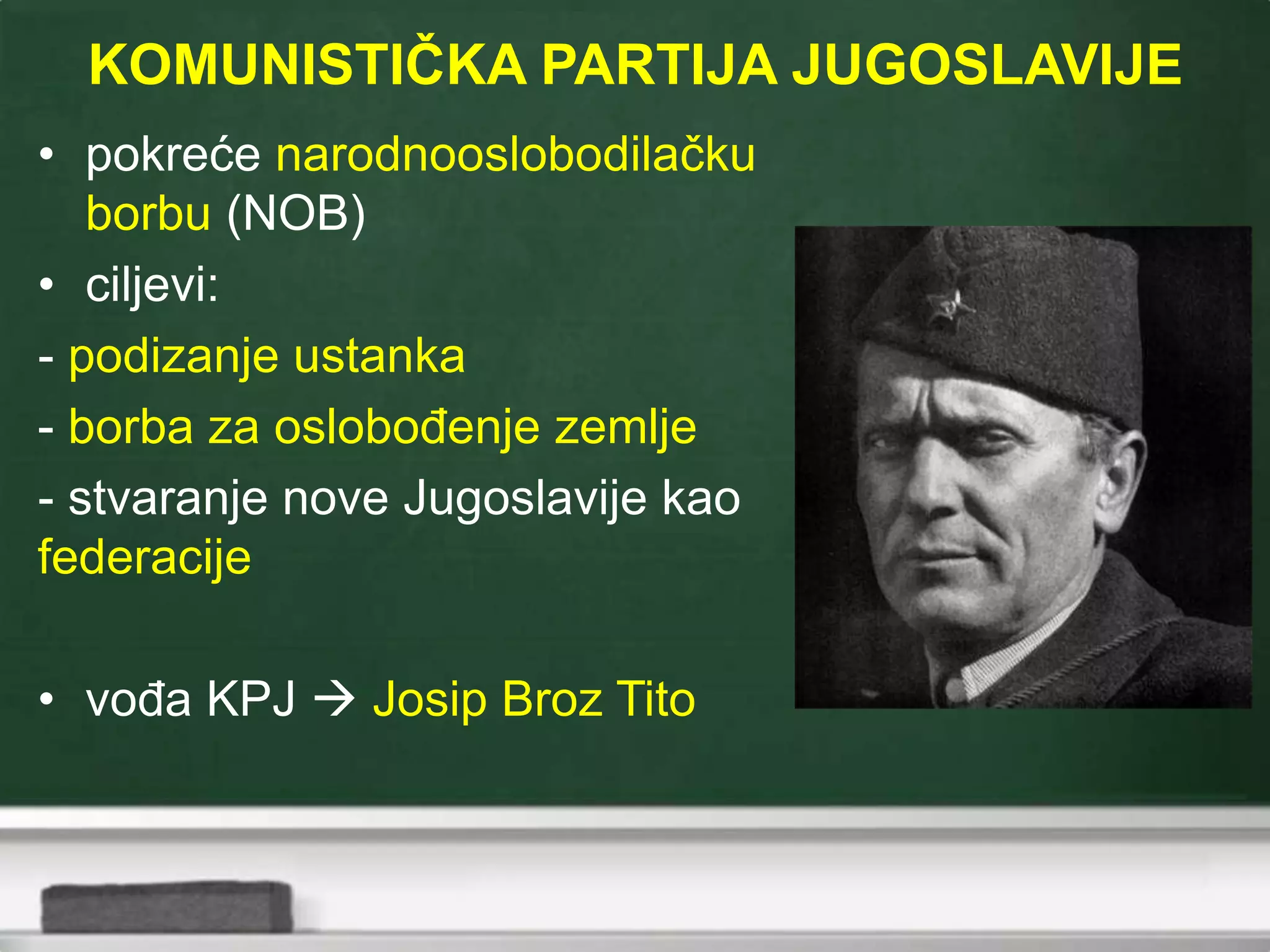 KOMUNISTIČKA PARTIJA JUGOSLAVIJE

• pokreće narodnooslobodilačku borbu (NOB)

• ciljevi:

- podizanje ustanka

- borba za oslobođenje zemlje

- stvaranje nove Jugoslavije kao federacije

• vođa KPJ → Josip Broz Tito